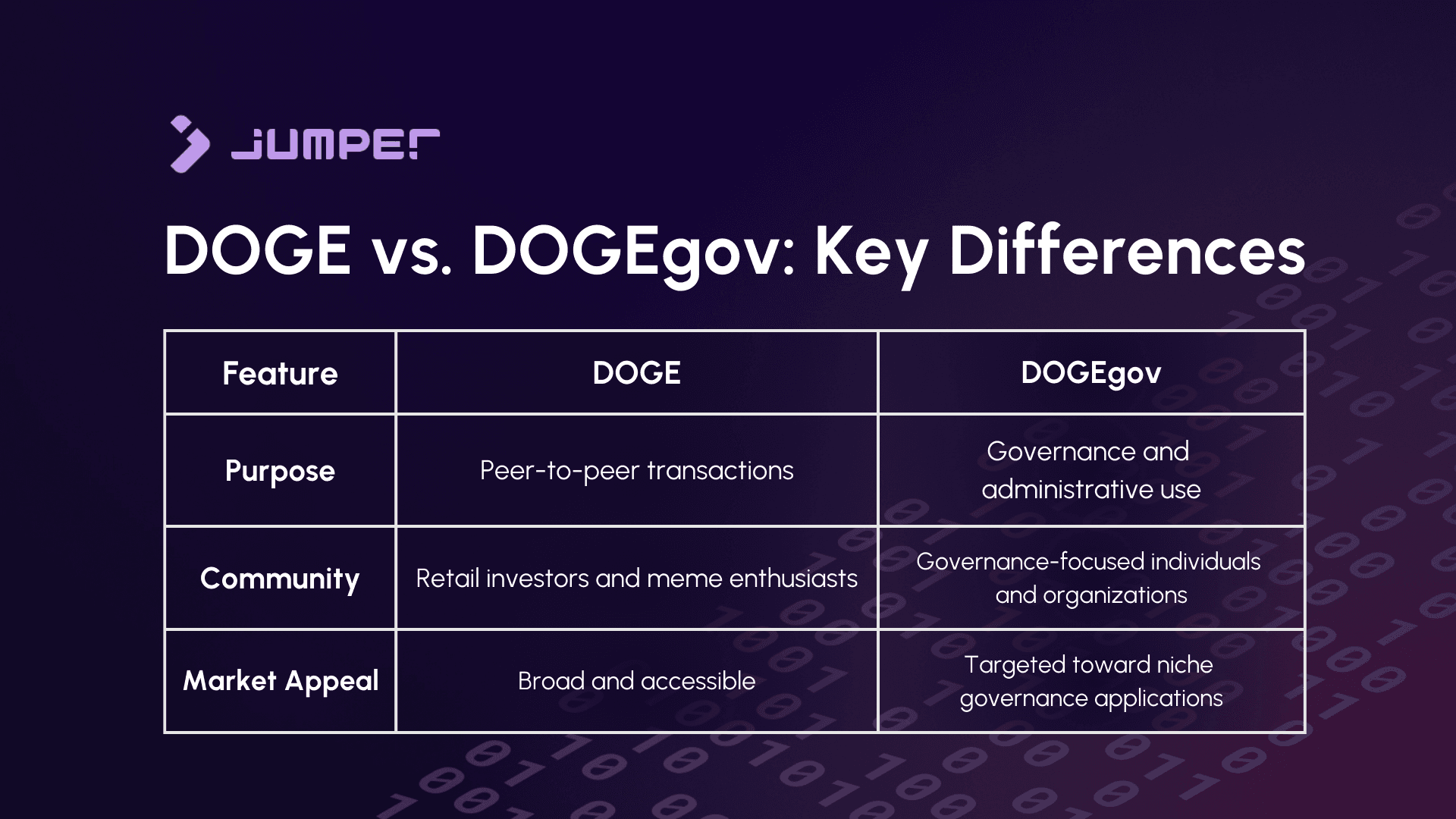 JUMPER

DOGE vs. DOGEgov: Key Differences

| Feature | DOGE | DOGEgov |
|---|---|---|
| Purpose | Peer-to-peer transactions | Governance and administrative use |
| Community | Retail investors and meme enthusiasts | Governance-focused individuals and organizations |
| Market Appeal | Broad and accessible | Targeted toward niche governance applications |